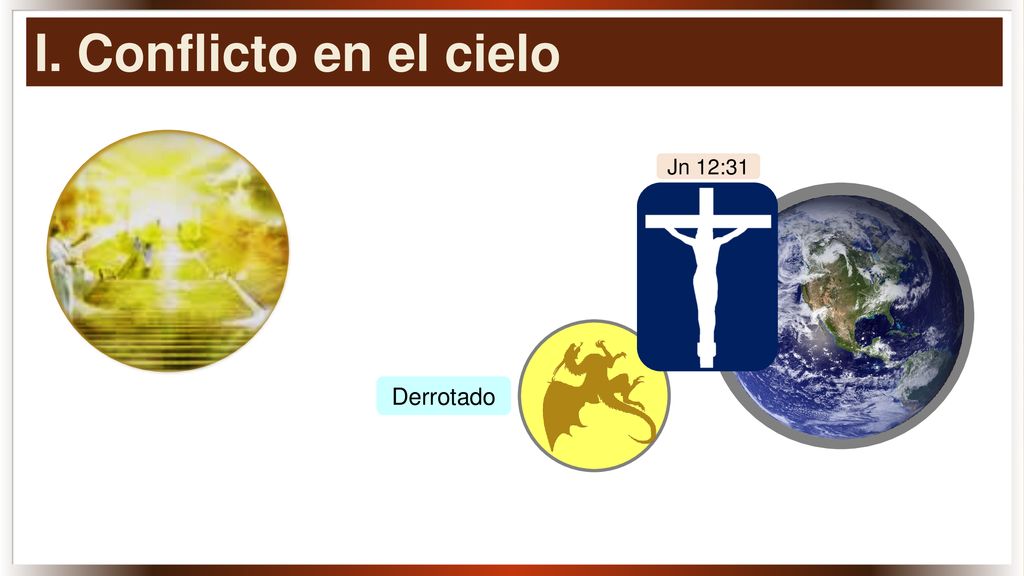 I. Conflicto en el cielo

Jn 12:31

Derrotado